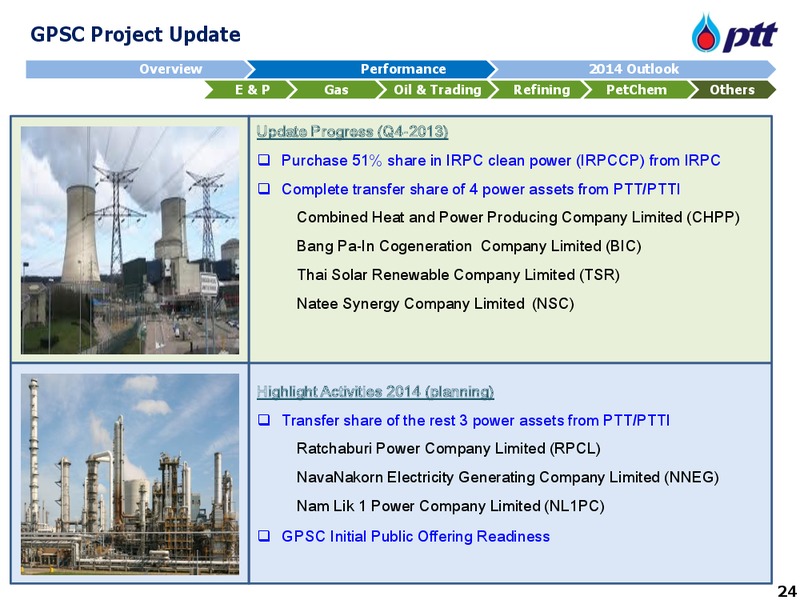 GPSC Project Update

ptt

Overview Performance 2014 Outlook

E & P Gas Oil & Trading Refining PetChem Others

Update Progress (Q4-2013)

❑ Purchase 51% share in IRPC clean power (IRPCCP) from IRPC

❑ Complete transfer share of 4 power assets from PTT/PTTI

Combined Heat and Power Producing Company Limited (CHPP)

Bang Pa-In Cogeneration Company Limited (BIC)

Thai Solar Renewable Company Limited (TSR)

Natee Synergy Company Limited (NSC)

Highlight Activities 2014 (planning)

❑ Transfer share of the rest 3 power assets from PTT/PTTI

Ratchaburi Power Company Limited (RPCL)

NavaNakorn Electricity Generating Company Limited (NNEG)

Nam Lik 1 Power Company Limited (NL1PC)

❑ GPSC Initial Public Offering Readiness

24